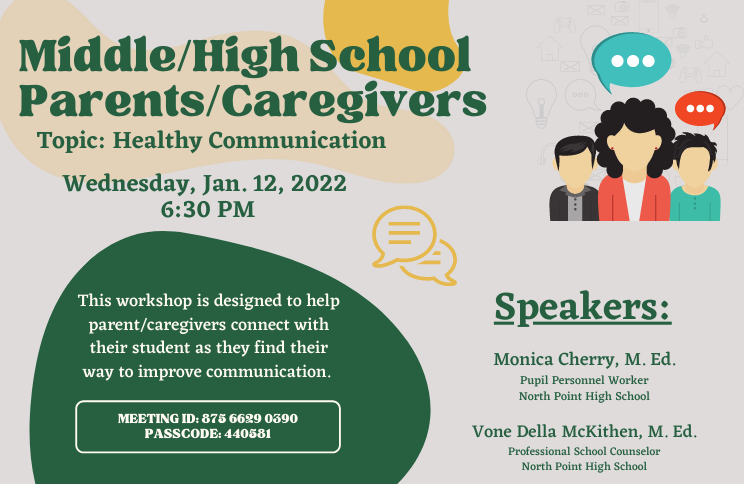 Middle/High School Parents/Caregivers

Topic: Healthy Communication

Wednesday, Jan. 12, 2022
6:30 PM

This workshop is designed to help parent/caregivers connect with their student as they find their way to improve communication.

MEETING ID: 875 6629 0390
PASSCODE: 440581

Speakers:

Monica Cherry, M. Ed.
Pupil Personnel Worker
North Point High School

Vone Della McKithen, M. Ed.
Professional School Counselor
North Point High School